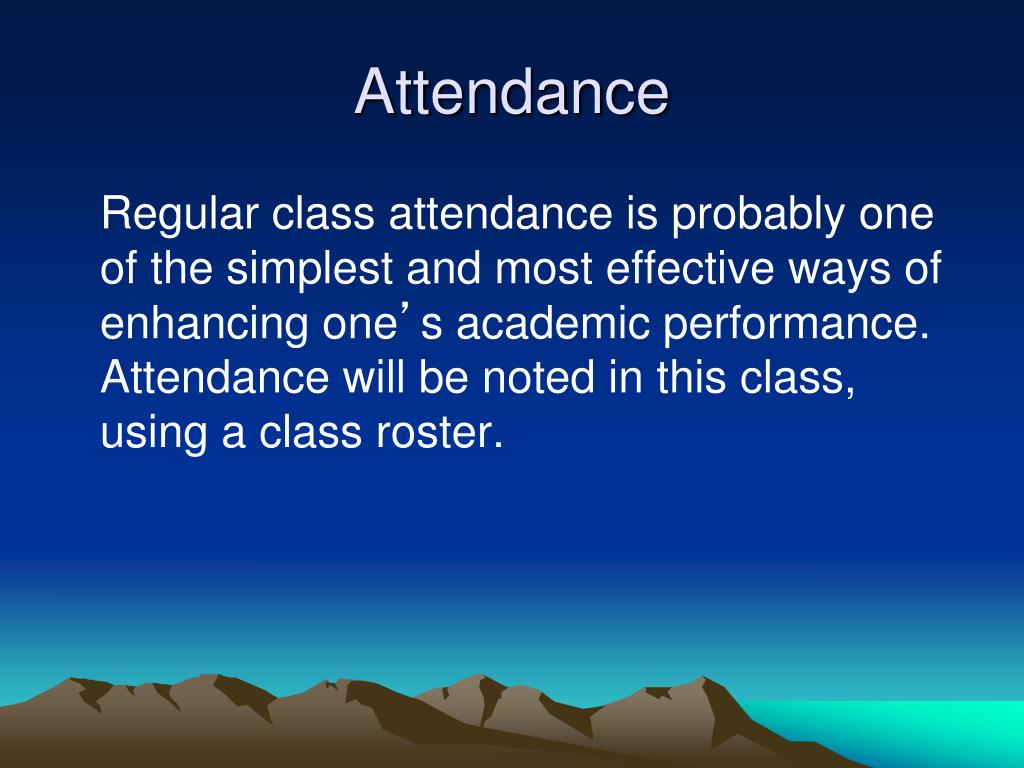 Attendance

Regular class attendance is probably one of the simplest and most effective ways of enhancing one’s academic performance. Attendance will be noted in this class, using a class roster.